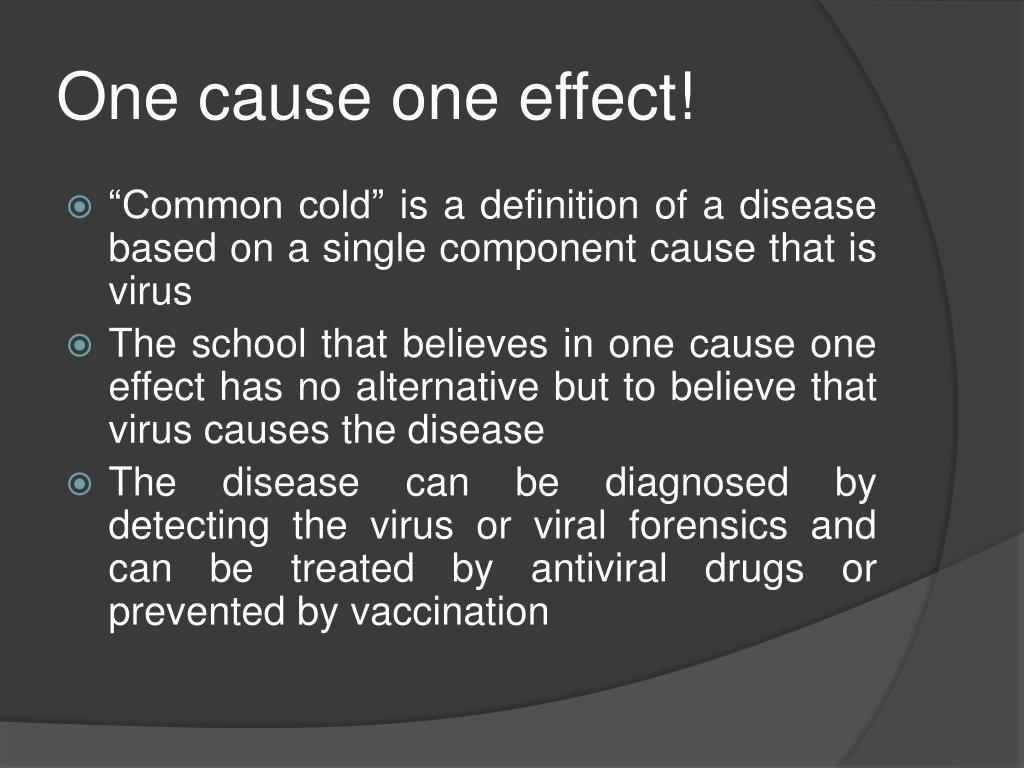 One cause one effect!

“Common cold” is a definition of a disease based on a single component cause that is virus

The school that believes in one cause one effect has no alternative but to believe that virus causes the disease

The disease can be diagnosed by detecting the virus or viral forensics and can be treated by antiviral drugs or prevented by vaccination